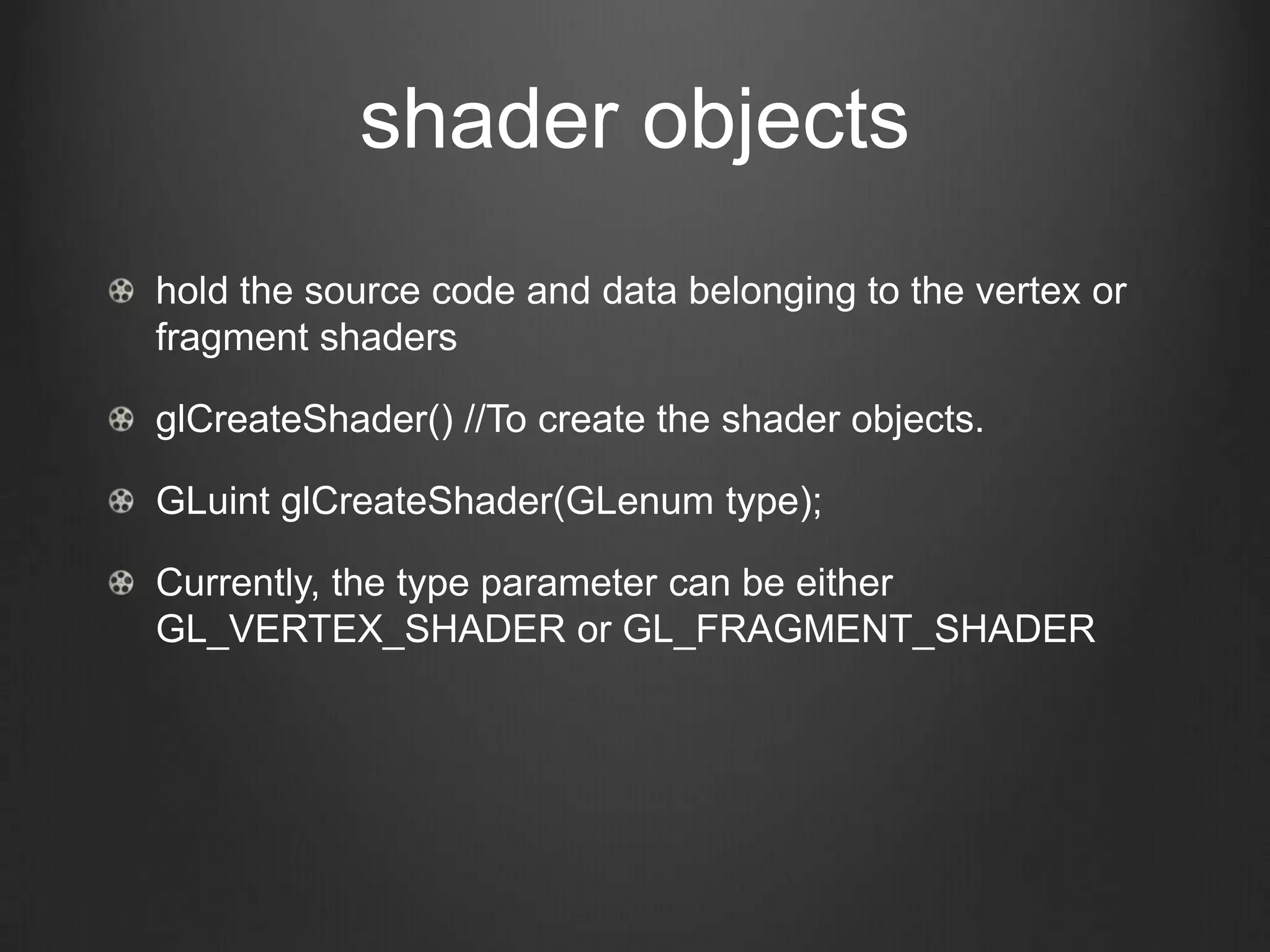 shader objects

hold the source code and data belonging to the vertex or fragment shaders

glCreateShader() //To create the shader objects.

GLuint glCreateShader(GLenum type);

Currently, the type parameter can be either GL_VERTEX_SHADER or GL_FRAGMENT_SHADER